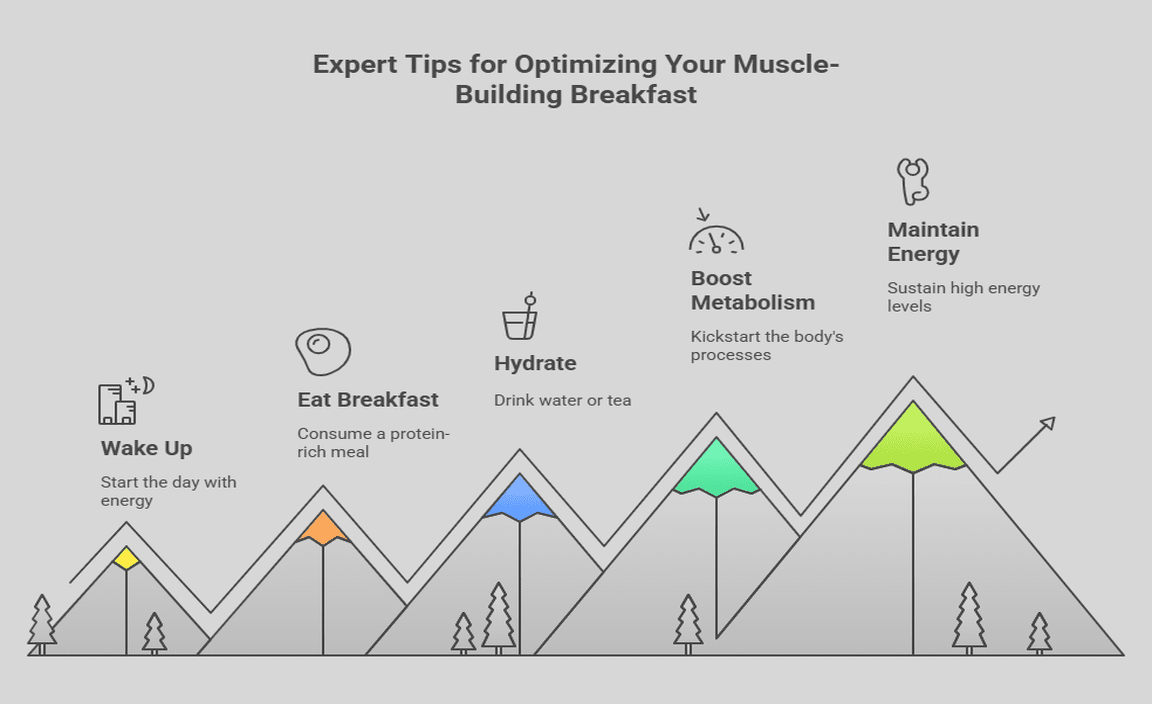 Expert Tips for Optimizing Your Muscle-Building Breakfast

Wake Up
Start the day with energy

Eat Breakfast
Consume a protein-rich meal

Hydrate
Drink water or tea

Boost Metabolism
Kickstart the body's processes

Maintain Energy
Sustain high energy levels